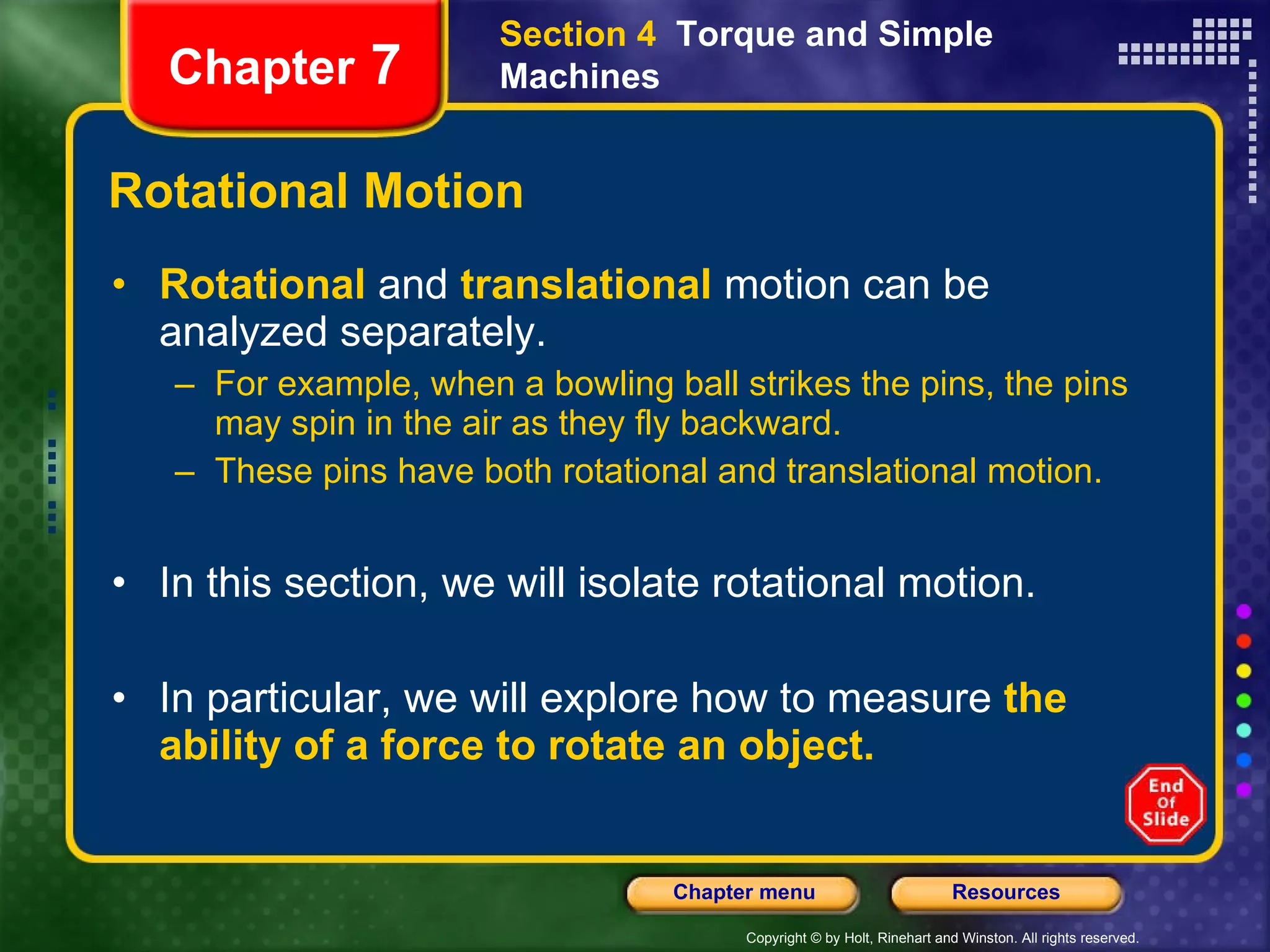 Chapter 7

Section 4 Torque and Simple Machines

Rotational Motion

• Rotational and translational motion can be analyzed separately.
– For example, when a bowling ball strikes the pins, the pins may spin in the air as they fly backward.
– These pins have both rotational and translational motion.

• In this section, we will isolate rotational motion.

• In particular, we will explore how to measure the ability of a force to rotate an object.

End Of Slide

Chapter menu

Resources

Copyright © by Holt, Rinehart and Winston. All rights reserved.